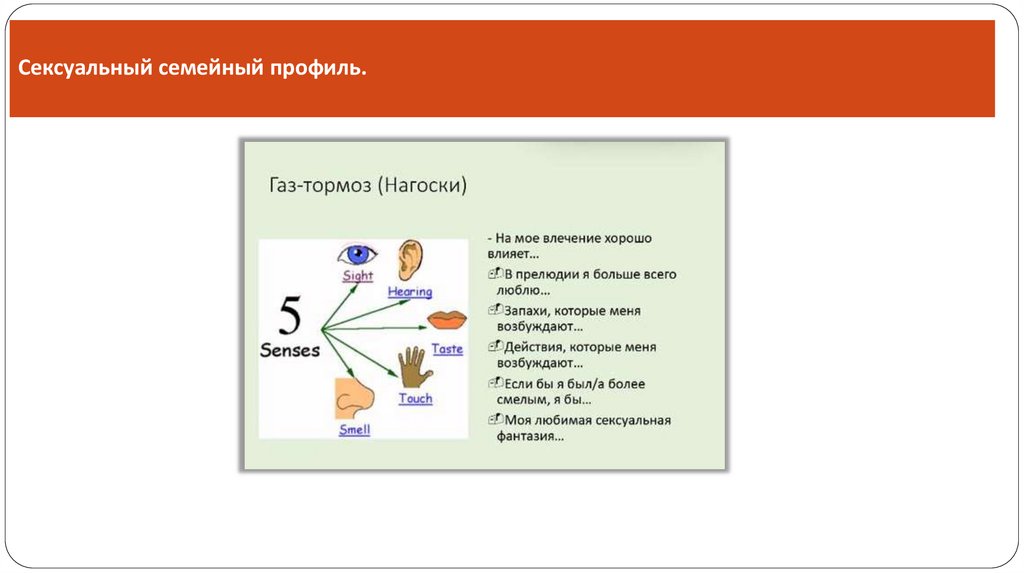 Сексуальный семейный профиль.

Газ-тормоз (Нагоски)

5 Senses

Sight

Hearing

Taste

Touch

Smell

- На мое влечение хорошо влияет…

В прелюдии я больше всего люблю…

Запахи, которые меня возбуждают…

Действия, которые меня возбуждают…

Если бы я был/а более смелым, я бы…

Моя любимая сексуальная фантазия…